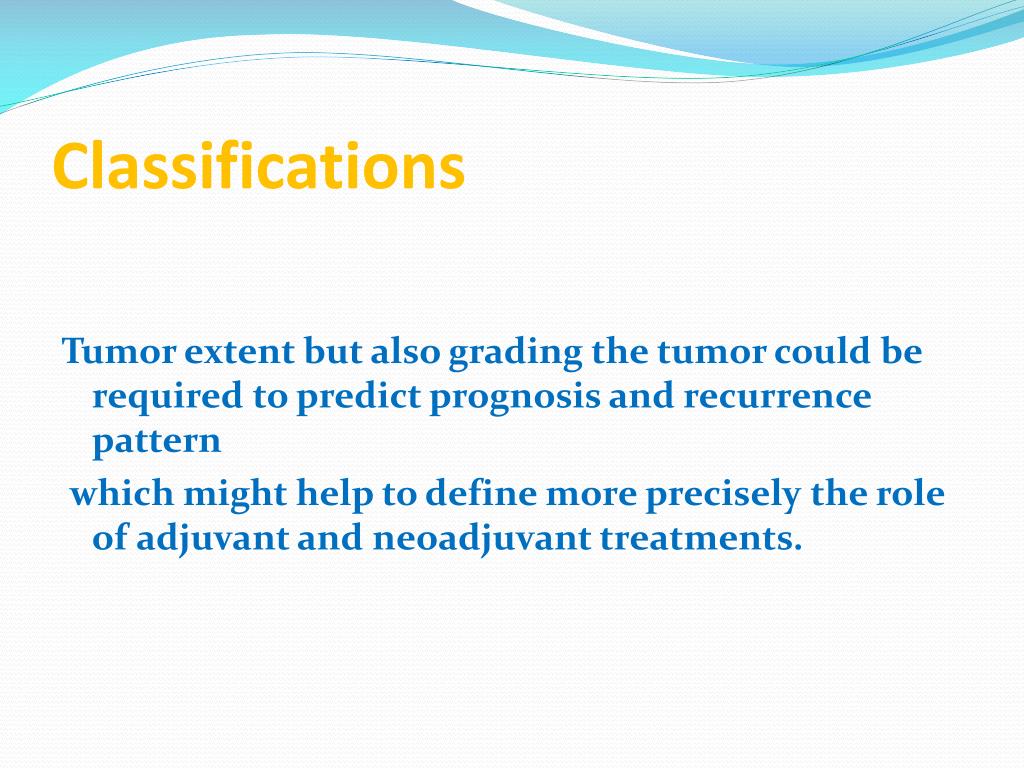 Classifications

Tumor extent but also grading the tumor could be required to predict prognosis and recurrence pattern

which might help to define more precisely the role of adjuvant and neoadjuvant treatments.